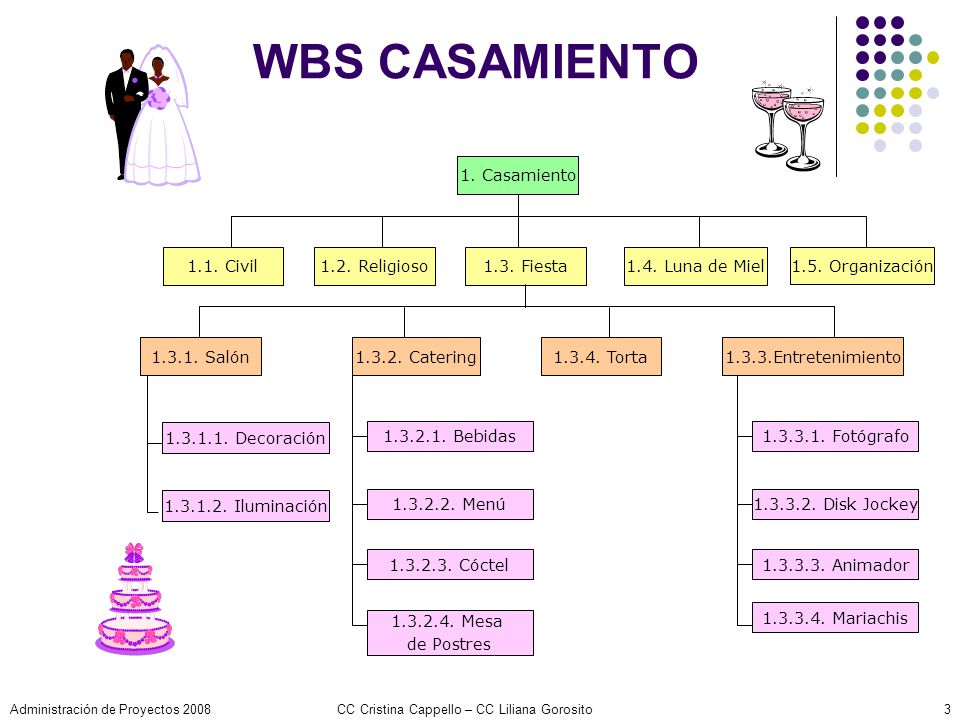 WBS CASAMIENTO

1. Casamiento

1.1. Civil

1.2. Religioso

1.3. Fiesta

1.4. Luna de Miel

1.5. Organización

1.3.1. Salón

1.3.2. Catering

1.3.4. Torta

1.3.3.Entretenimiento

1.3.1.1. Decoración

1.3.1.2. Iluminación

1.3.2.1. Bebidas

1.3.2.2. Menú

1.3.2.3. Cóctel

1.3.2.4. Mesa de Postres

1.3.3.1. Fotógrafo

1.3.3.2. Disk Jockey

1.3.3.3. Animador

1.3.3.4. Mariachis

Administración de Proyectos 2008

CC Cristina Cappello – CC Liliana Gorosito

3